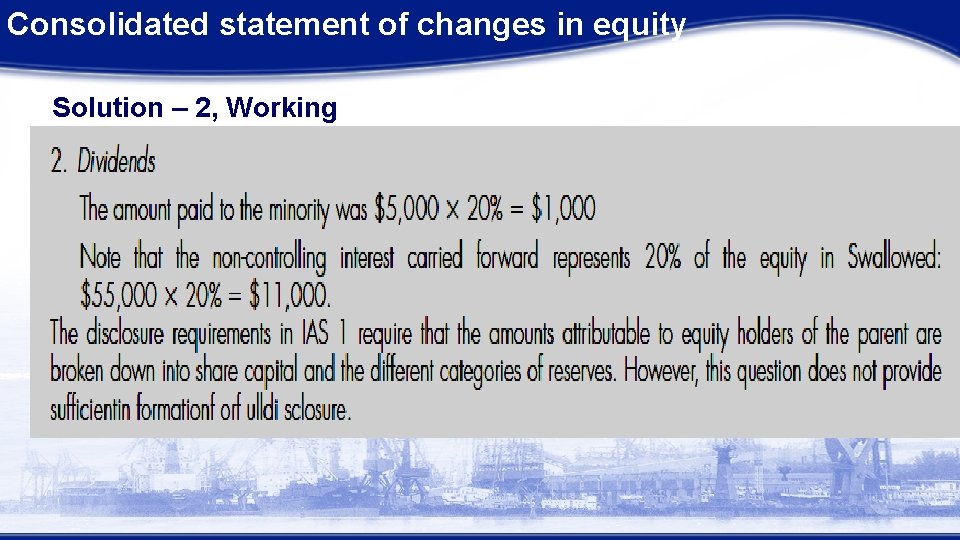 Consolidated statement of changes in equity

Solution – 2, Working

2. Dividends

The amount paid to the minority was $\$5,000 \times 20\% = \$1,000$

Note that the non-controlling interest carried forward represents 20% of the equity in Swallowed: $\$55,000 \times 20\% = \$11,000$.

The disclosure requirements in IAS 1 require that the amounts attributable to equity holders of the parent are broken down into share capital and the different categories of reserves. However, this question does not provide sufficientin formationf orf ulldi sclosure.